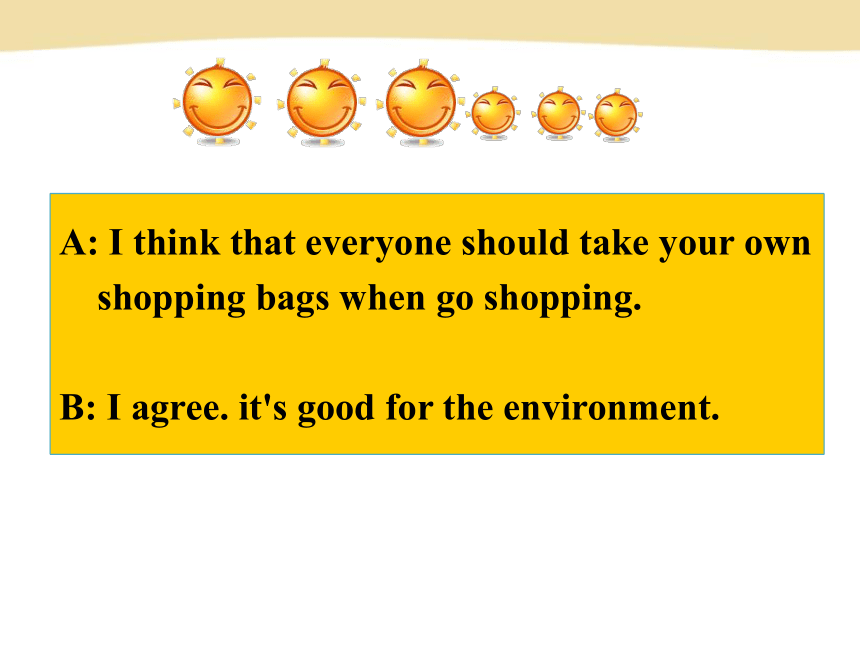 A: I think that everyone should take your own shopping bags when go shopping.

B: I agree. it's good for the environment.